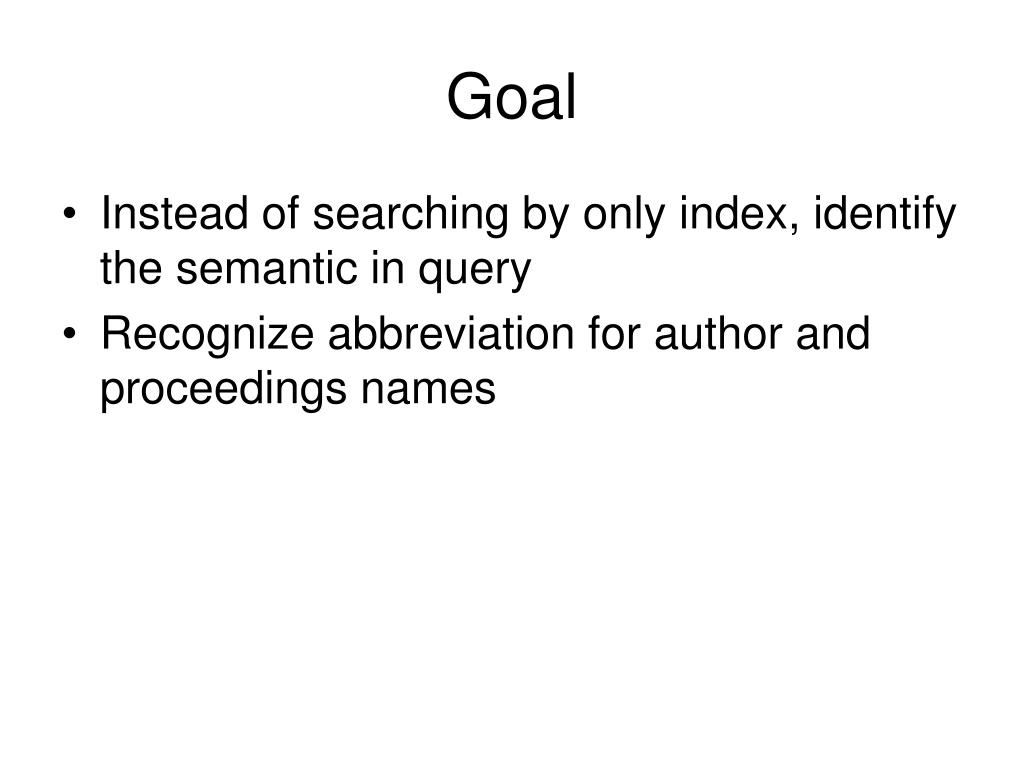 Goal

• Instead of searching by only index, identify the semantic in query
• Recognize abbreviation for author and proceedings names